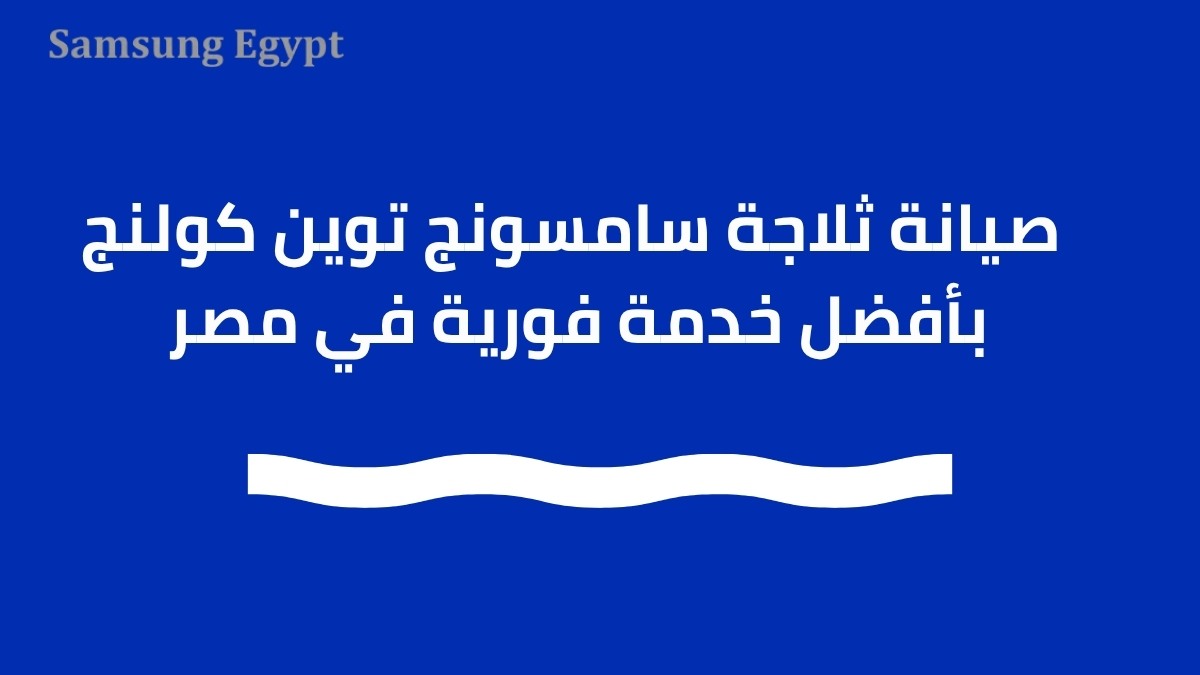 Samsung Egypt

صيانة ثلاجة سامسونج توين كولنج بأفضل خدمة فورية في مصر